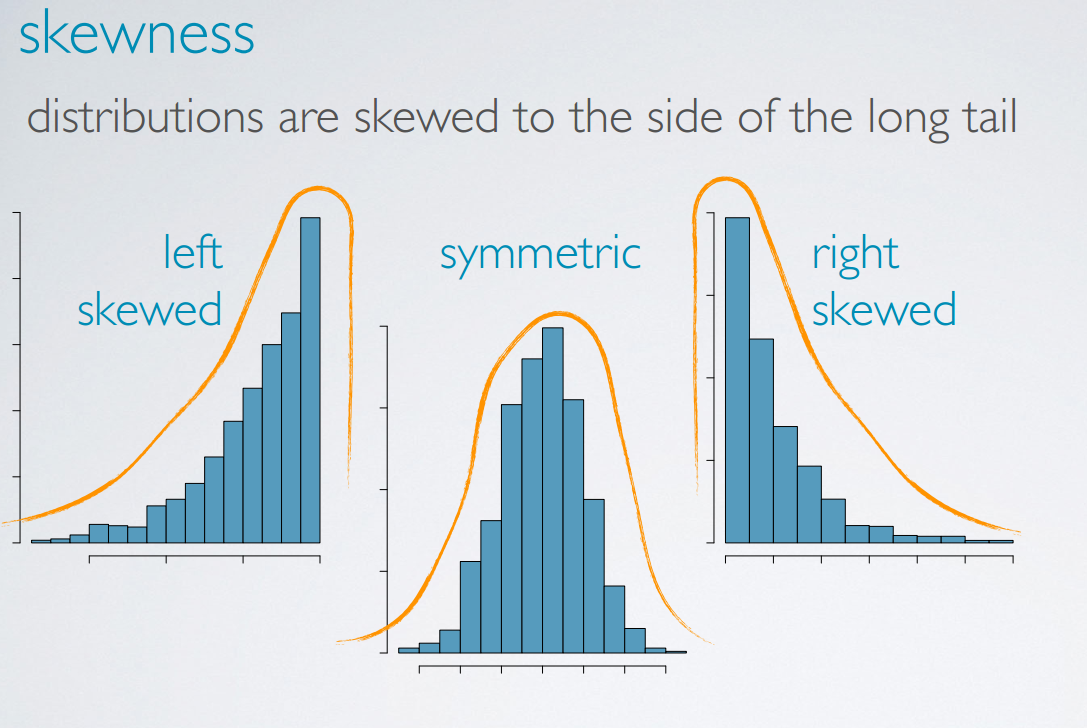 skewness

distributions are skewed to the side of the long tail

left skewed

symmetric

right skewed